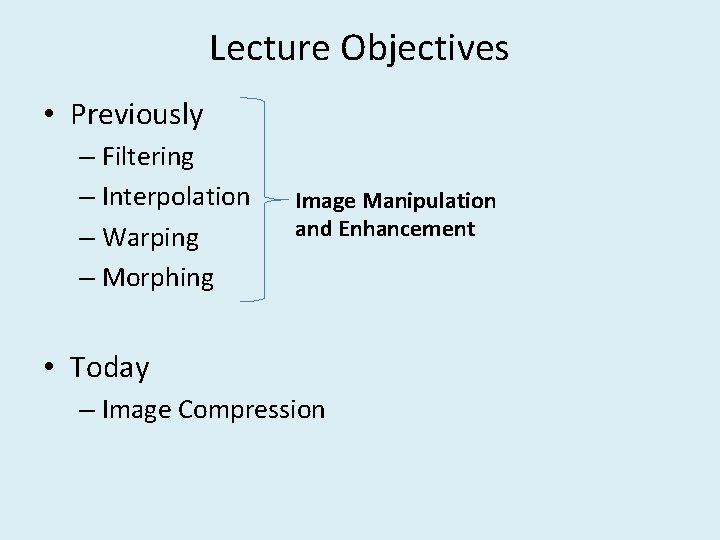 Lecture Objectives

• Previously
– Filtering
– Interpolation
– Warping
– Morphing

Image Manipulation and Enhancement

• Today
– Image Compression